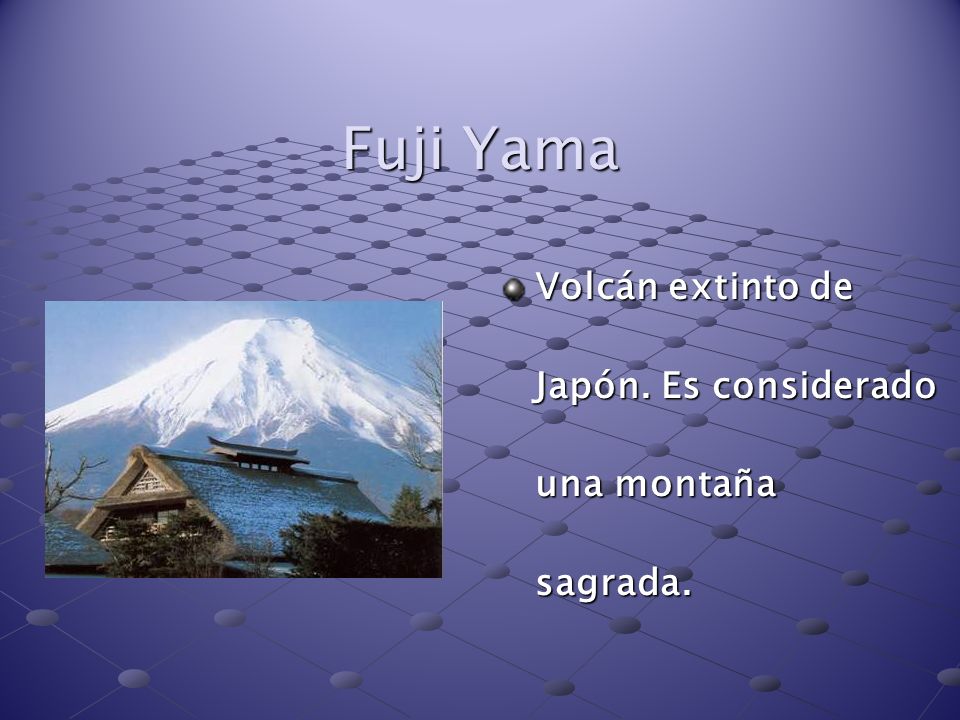 Fuji Yama

Volcán extinto de Japón. Es considerado una montaña sagrada.